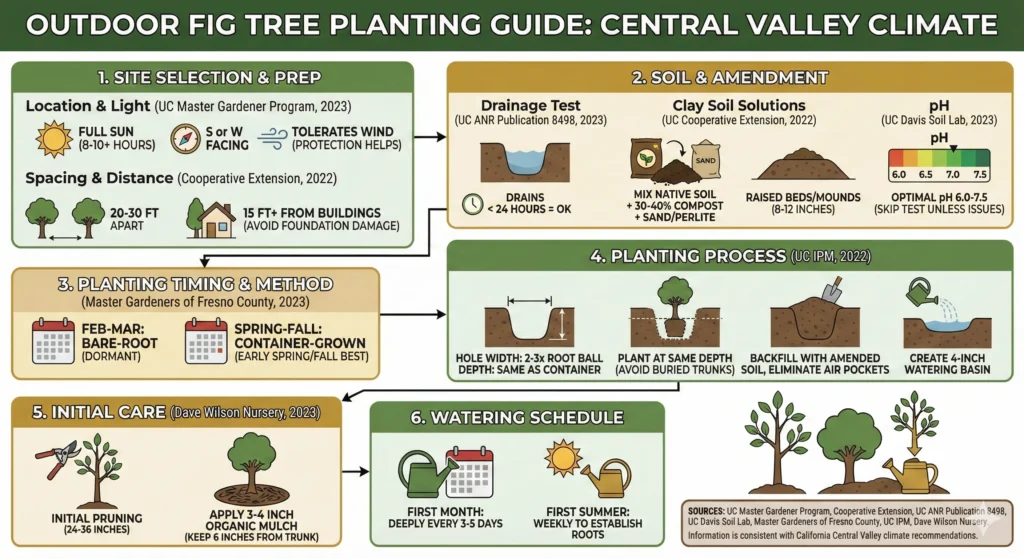 OUTDOOR FIG TREE PLANTING GUIDE: CENTRAL VALLEY CLIMATE

1. SITE SELECTION & PREP

Location & Light (UC Master Gardener Program, 2023)

FULL SUN (8-10+ HOURS)

S or W FACING

TOLERATES WIND (PROTECTION HELPS)

Spacing & Distance (Cooperative Extension, 2022)

20-30 FT APART

15 FT+ FROM BUILDINGS (AVOID FOUNDATION DAMAGE)

2. SOIL & AMENDMENT

Drainage Test (UC ANR Publication 8498, 2023)

DRAINS < 24 HOURS = OK

Clay Soil Solutions (UC Cooperative Extension, 2022)

SAND

MIX NATIVE SOIL + 30-40% COMPOST + SAND/PERLITE

RAISED BEDS/MOUNDS (8-12 INCHES)

pH (UC Davis Soil Lab, 2023)

pH

6.0 6.5 7.0 7.5

OPTIMAL pH 6.0-7.5 (SKIP TEST UNLESS ISSUES)

3. PLANTING TIMING & METHOD (Master Gardeners of Fresno County, 2023)

FEB-MAR: BARE-ROOT (DORMANT)

SPRING-FALL: CONTAINER-GROWN (EARLY SPRING/FALL BEST)

4. PLANTING PROCESS (UC IPM, 2022)

HOLE WIDTH: 2-3x ROOT BALL DEPTH: SAME AS CONTAINER

PLANT AT SAME DEPTH (AVOID BURIED TRUNKS)

BACKFILL WITH AMENDED SOIL, ELIMINATE AIR POCKETS

CREATE 4-INCH WATERING BASIN

5. INITIAL CARE (Dave Wilson Nursery, 2023)

INITIAL PRUNING (24-36 INCHES)

APPLY 3-4 INCH ORGANIC MULCH (KEEP 6 INCHES FROM TRUNK)

6. WATERING SCHEDULE

FIRST MONTH: DEEPLY EVERY 3-5 DAYS

FIRST SUMMER: WEEKLY TO ESTABLISH ROOTS

SOURCES: UC Master Gardener Program, Cooperative Extension, UC ANR Publication 8498, UC Davis Soil Lab, Master Gardeners of Fresno County, UC IPM, Dave Wilson Nursery. Information is consistent with California Central Valley climate recommendations.